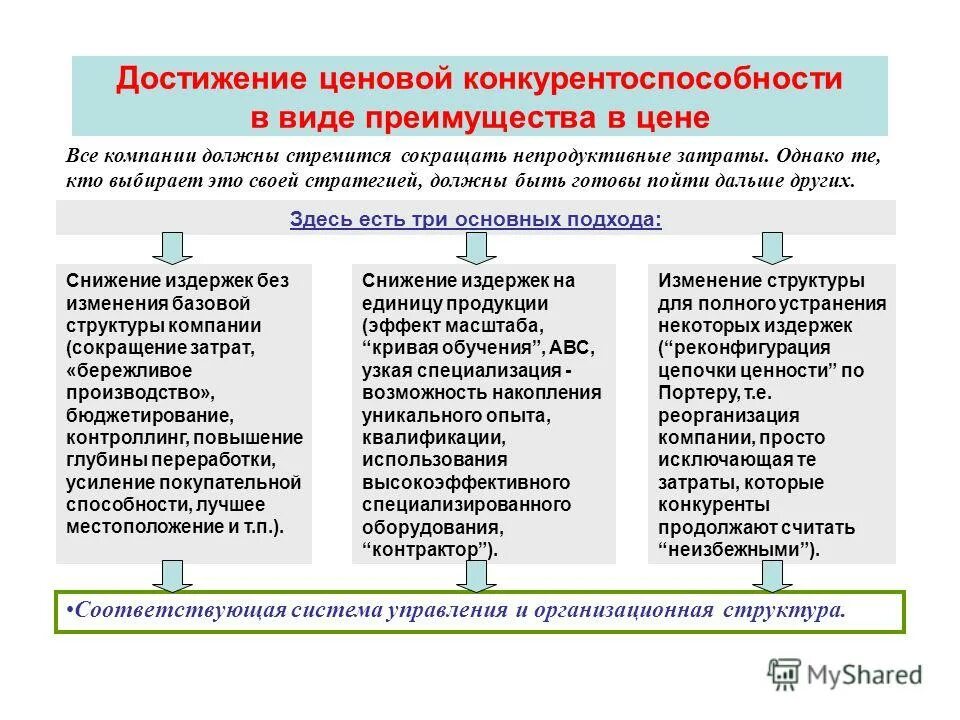 Достижение ценовой конкурентоспособности в виде преимущества в цене

Все компании должны стремится сокращать непродуктивные затраты. Однако те, кто выбирает это своей стратегией, должны быть готовы пойти дальше других.

Здесь есть три основных подхода:

Снижение издержек без изменения базовой структуры компании (сокращение затрат, «бережливое производство», бюджетирование, контроллинг, повышение глубины переработки, усиление покупательной способности, лучшее местоположение и т.п.).

Снижение издержек на единицу продукции (эффект масштаба, "кривая обучения", АВС, узкая специализация - возможность накопления уникального опыта, квалификации, использования высокоэффективного специализированного оборудования, "контрактор").

Изменение структуры для полного устранения некоторых издержек ("реконфигурация цепочки ценности" по Портеру, т.е. реорганизация компании, просто исключающая те затраты, которые конкуренты продолжают считать "неизбежными").

•Соответствующая система управления и организационная структура.

MyShared